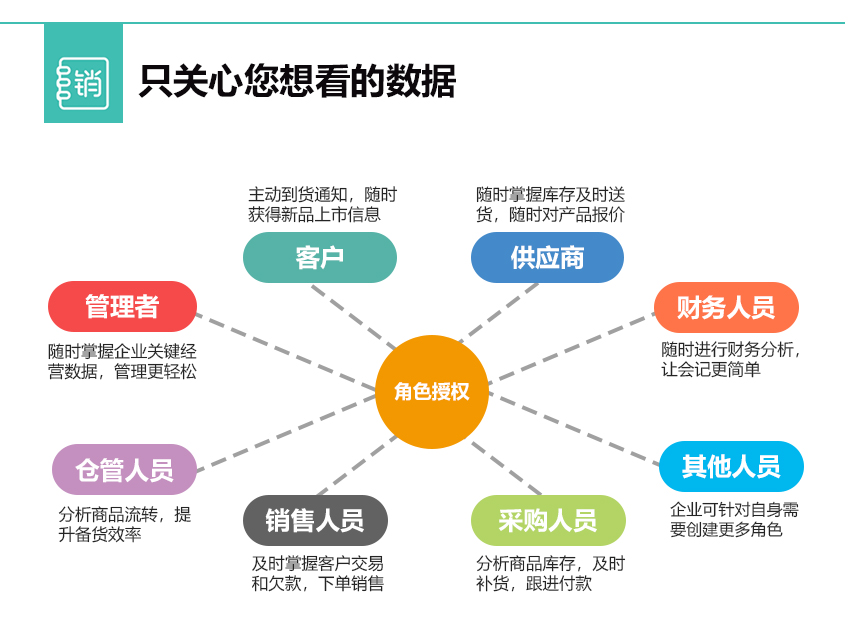 销

只关心您想看的数据

主动到货通知，随时获得新品上市信息

客户

随时掌握库存及时送货，随时对产品报价

供应商

管理者

随时掌握企业关键经营数据，管理更轻松

财务人员

随时进行财务分析，让会记更简单

角色授权

仓管人员

分析商品流转，提升备货效率

其他人员

企业可针对自身需要创建更多角色

销售人员

及时掌握客户交易和欠款，下单销售

采购人员

分析商品库存，及时补货，跟进付款